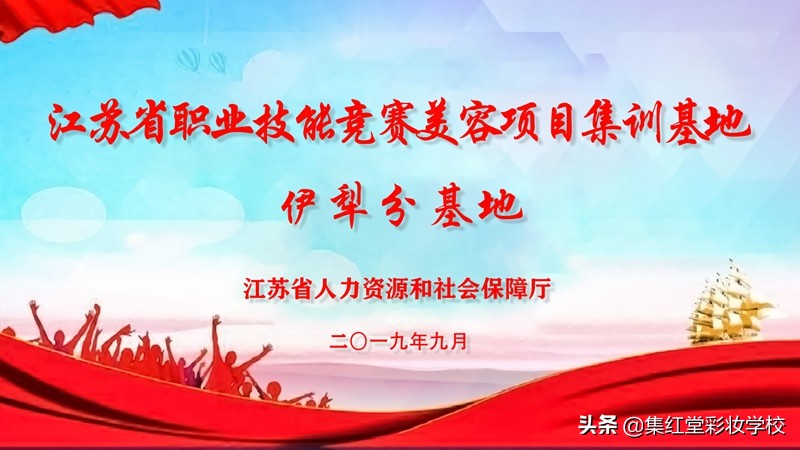 江苏省职业技能竞赛美容项目集训基地

伊犁分基地

江苏省人力资源和社会保障厅

二〇一九年九月

头条 @集红堂彩妆学校